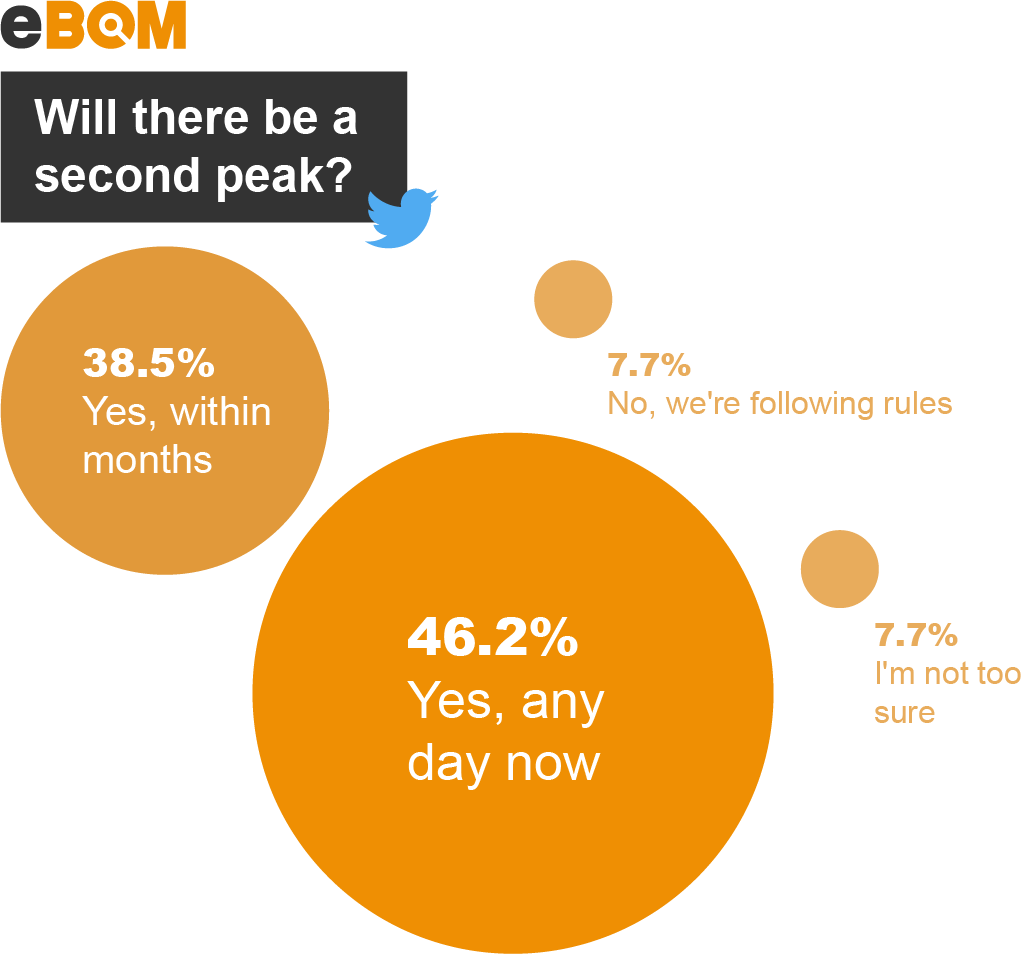 eBQM

Will there be a second peak?

38.5%
Yes, within months

7.7%
No, we're following rules

46.2%
Yes, any day now

7.7%
I'm not too sure